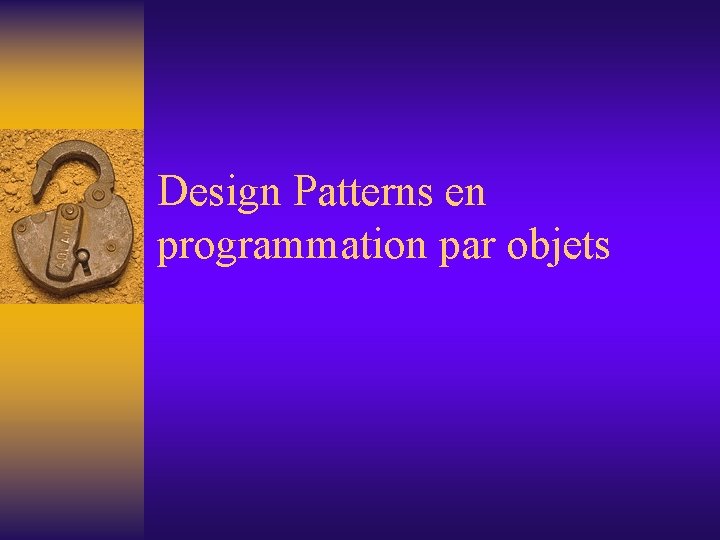 Design Patterns en programmation par objets